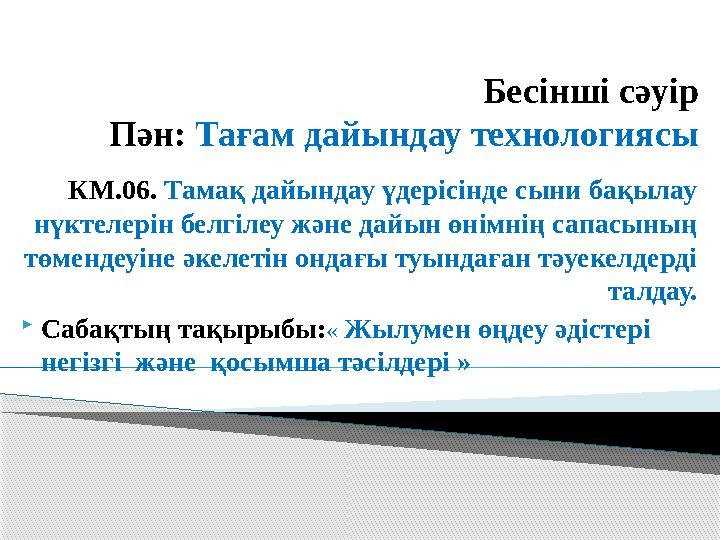 Бесінші сәуір
Пән: Тағам дайындау технологиясы

КМ.06. Тамақ дайындау үдерісінде сыни бақылау нүктелерін белгілеу және дайын өнімнің сапасының төмендеуіне әкелетін ондағы туындаған тәуекелдерді талдау.

Сабақтың тақырыбы:« Жылумен өңдеу әдістері негізгі және қосымша тәсілдері »